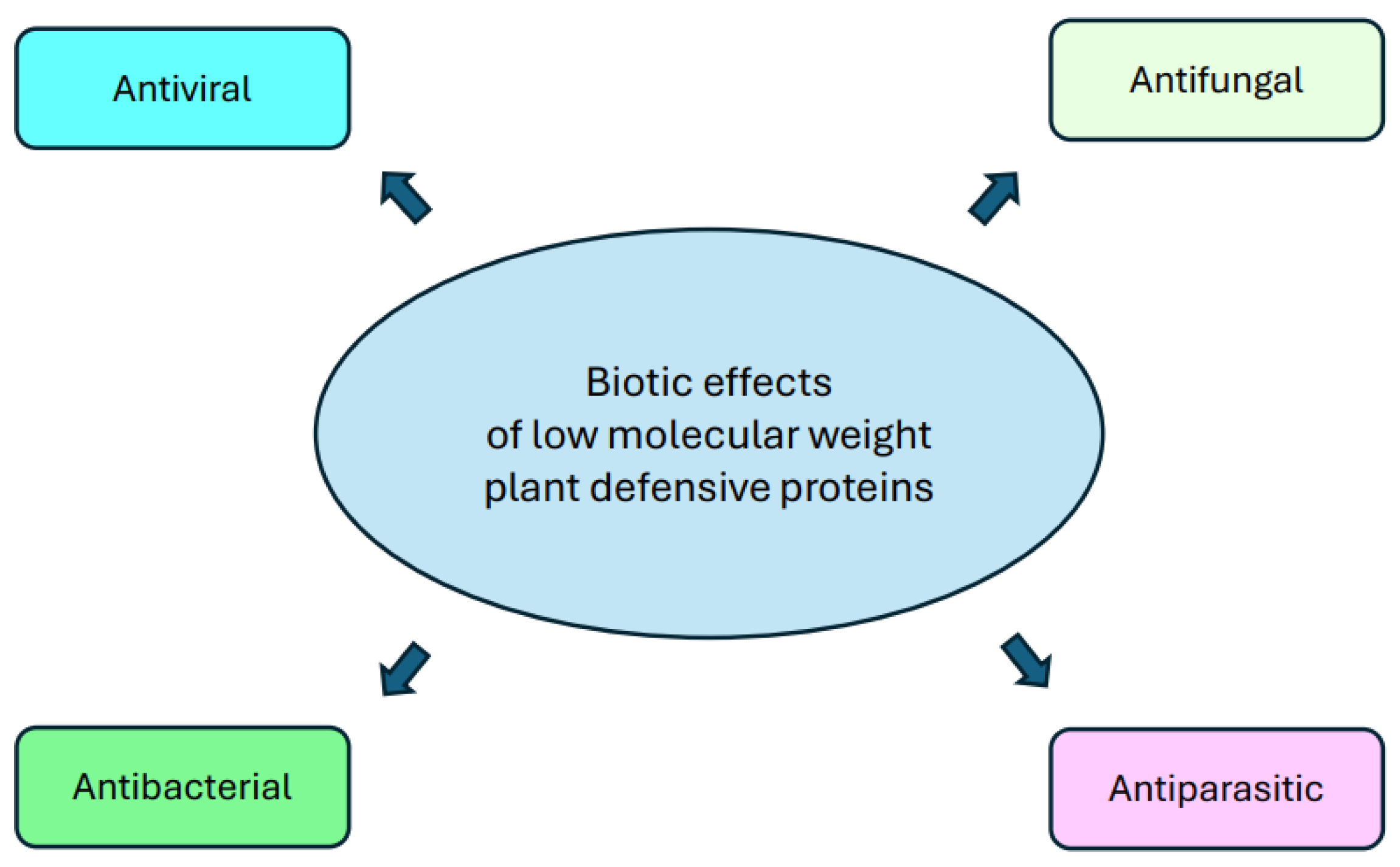 Antiviral

Antifungal

Biotic effects of low molecular weight plant defensive proteins

Antibacterial

Antiparasitic